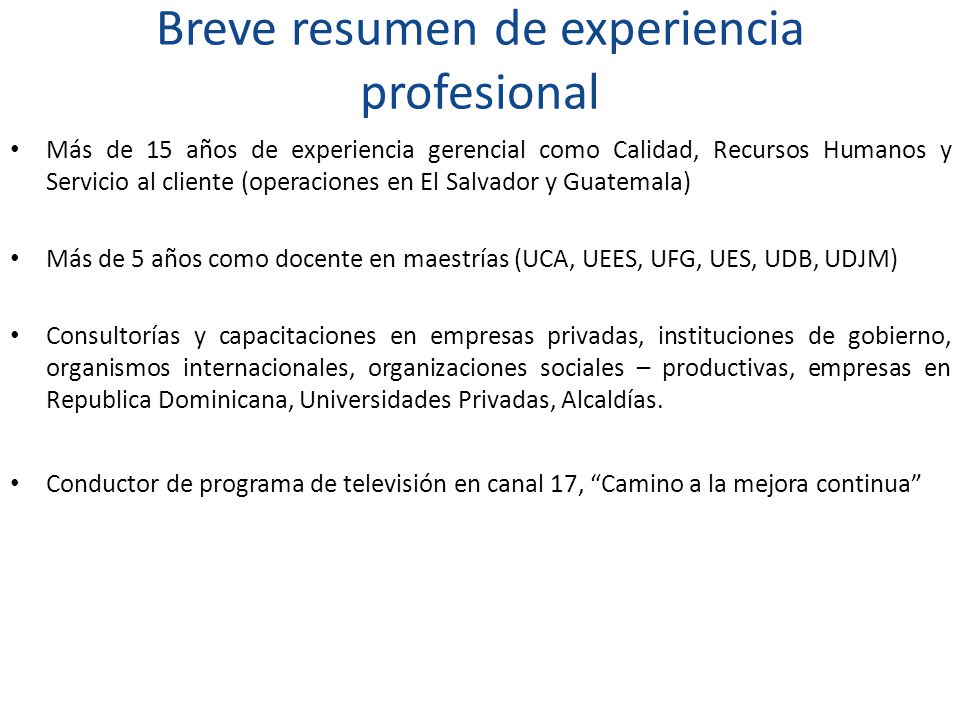 Breve resumen de experiencia profesional

• Más de 15 años de experiencia gerencial como Calidad, Recursos Humanos y Servicio al cliente (operaciones en El Salvador y Guatemala)

• Más de 5 años como docente en maestrías (UCA, UEES, UFG, UES, UDB, UDJM)

• Consultorías y capacitaciones en empresas privadas, instituciones de gobierno, organismos internacionales, organizaciones sociales – productivas, empresas en Republica Dominicana, Universidades Privadas, Alcaldías.

• Conductor de programa de televisión en canal 17, “Camino a la mejora continua”